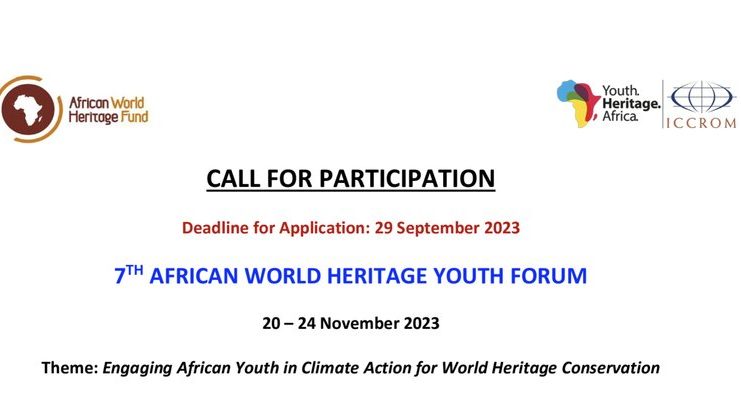 African World Heritage Fund

Youth. Heritage. Africa.

ICCROM

CALL FOR PARTICIPATION

Deadline for Application: 29 September 2023

7$^{TH}$ AFRICAN WORLD HERITAGE YOUTH FORUM

20 – 24 November 2023

Theme: Engaging African Youth in Climate Action for World Heritage Conservation